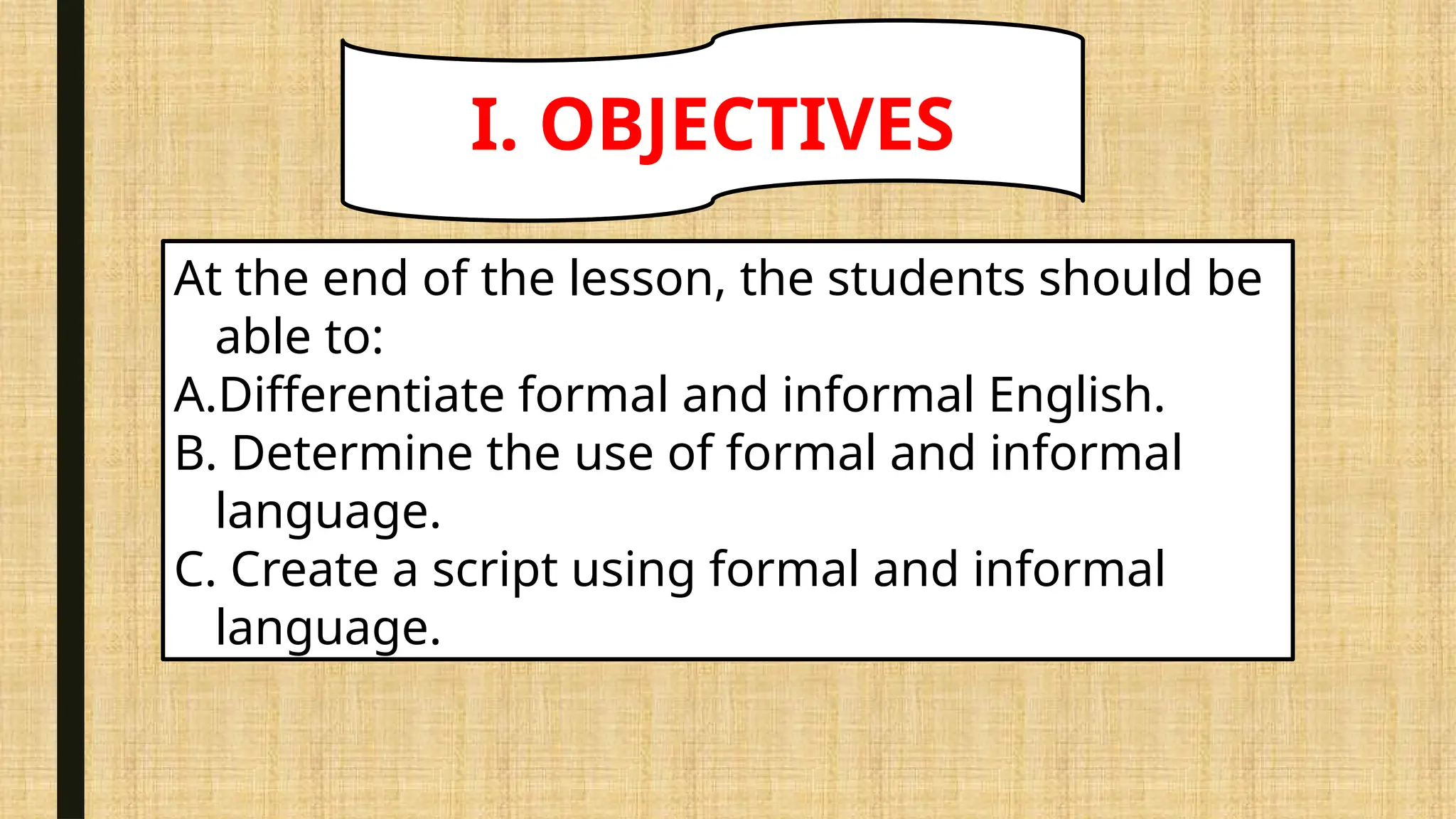 I. OBJECTIVES

At the end of the lesson, the students should be able to:
A.Differentiate formal and informal English.
B. Determine the use of formal and informal language.
C. Create a script using formal and informal language.